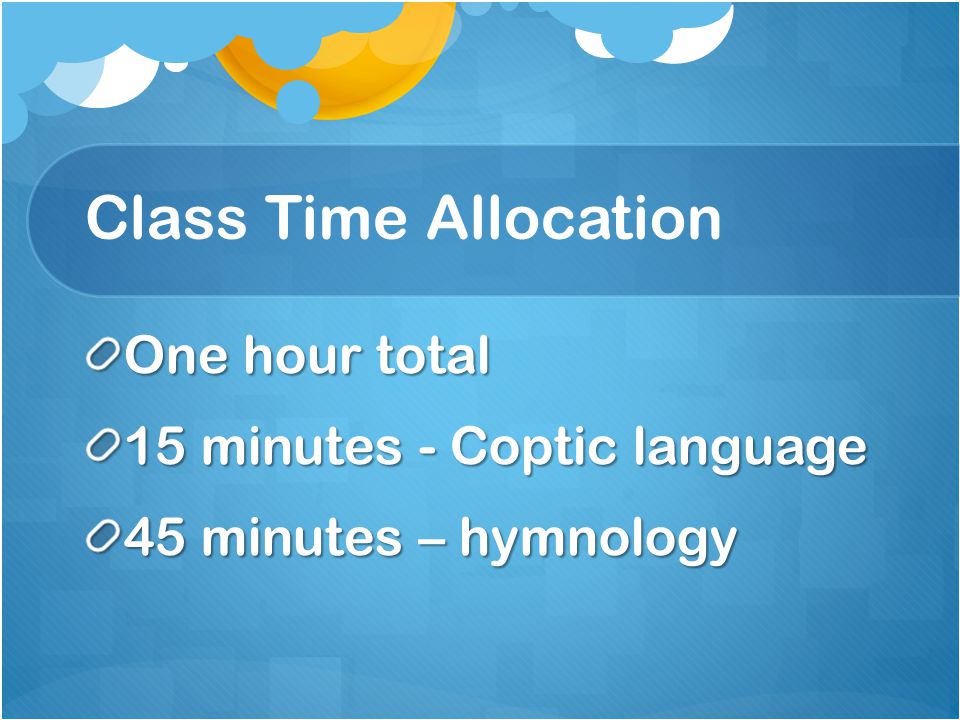 Class Time Allocation

One hour total

15 minutes - Coptic language

45 minutes – hymnology